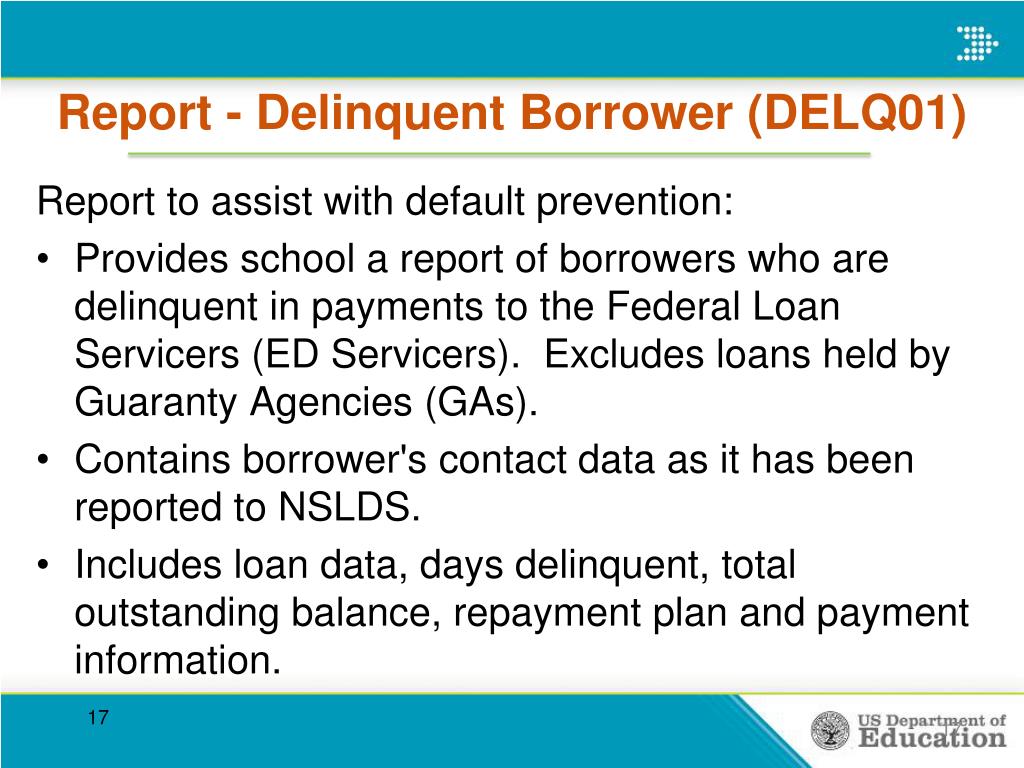 Report - Delinquent Borrower (DELQ01)

Report to assist with default prevention:

• Provides school a report of borrowers who are delinquent in payments to the Federal Loan Servicers (ED Servicers). Excludes loans held by Guaranty Agencies (GAs).
• Contains borrower's contact data as it has been reported to NSLDS.
• Includes loan data, days delinquent, total outstanding balance, repayment plan and payment information.

17

US Department of Education